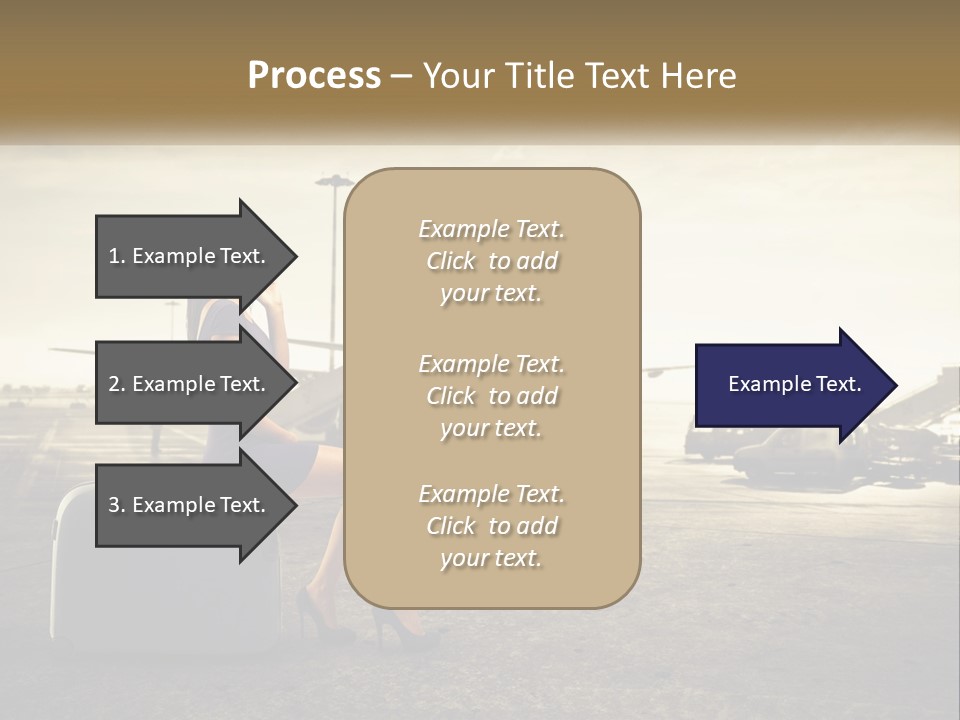 Process – Your Title Text Here

1. Example Text.

2. Example Text.

3. Example Text.

Example Text. Click to add your text.

Example Text. Click to add your text.

Example Text. Click to add your text.

Example Text.